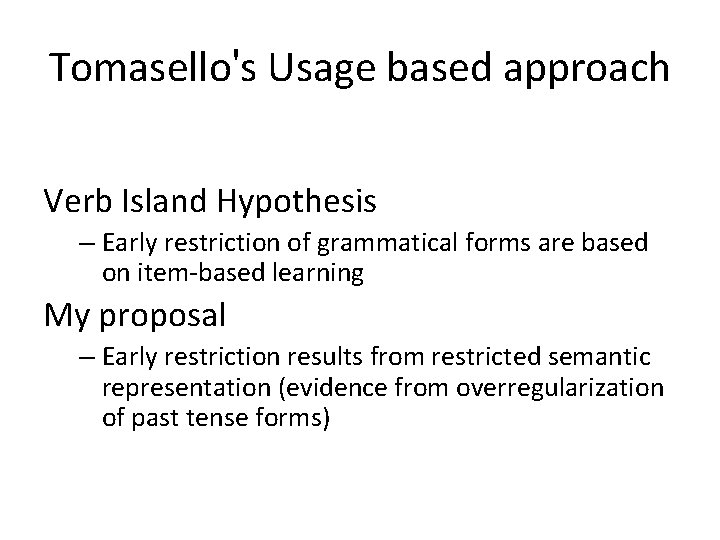 Tomasello's Usage based approach

Verb Island Hypothesis

– Early restriction of grammatical forms are based on item-based learning

My proposal

– Early restriction results from restricted semantic representation (evidence from overregularization of past tense forms)